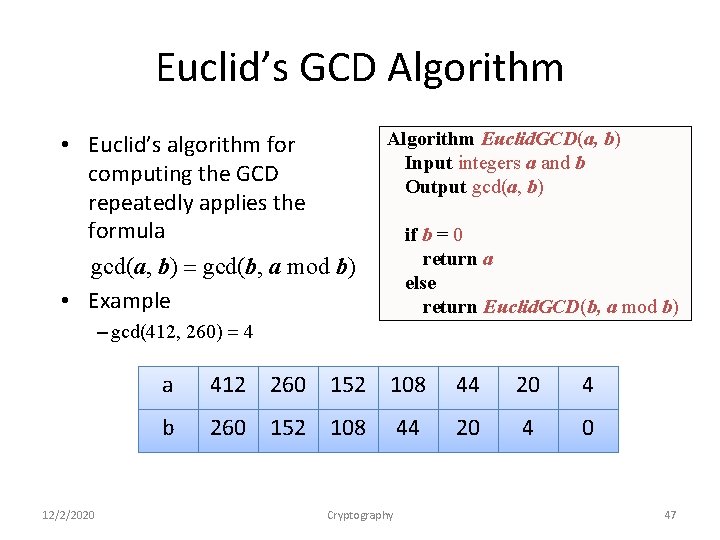 Euclid's GCD Algorithm

• Euclid's algorithm for computing the GCD repeatedly applies the formula

$\gcd(a, b) = \gcd(b, a \bmod b)$

• Example

- $\gcd(412, 260) = 4$

Algorithm EuclidGCD(a, b)
Input integers a and b
Output gcd(a, b)

if b = 0
return a
else
return EuclidGCD(b, a mod b)

| a | 412 | 260 | 152 | 108 | 44 | 20 | 4 |
|---|---|---|---|---|---|---|---|
| b | 260 | 152 | 108 | 44 | 20 | 4 | 0 |

12/2/2020 Cryptography 47